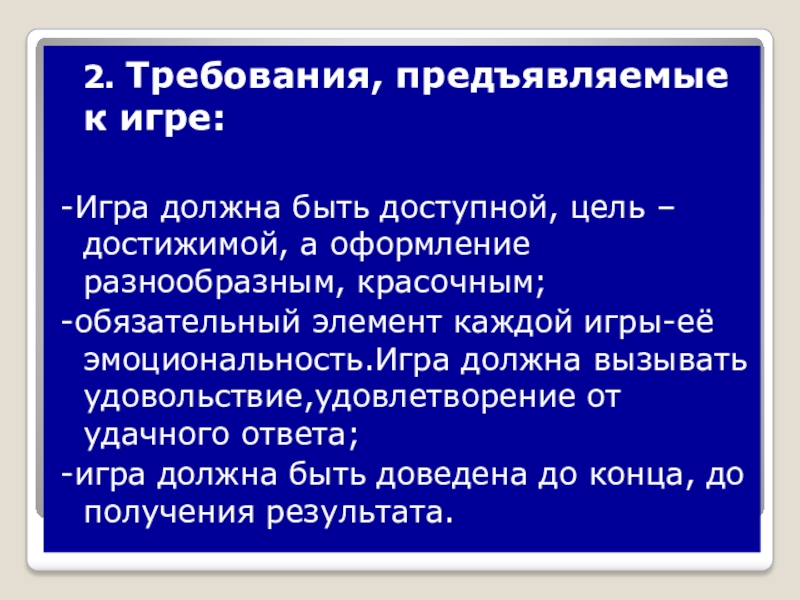 2. Требования, предъявляемые к игре:

-Игра должна быть доступной, цель – достижимой, а оформление разнообразным, красочным;

-обязательный элемент каждой игры-её эмоциональность.Игра должна вызывать удовольствие,удовлетворение от удачного ответа;

-игра должна быть доведена до конца, до получения результата.